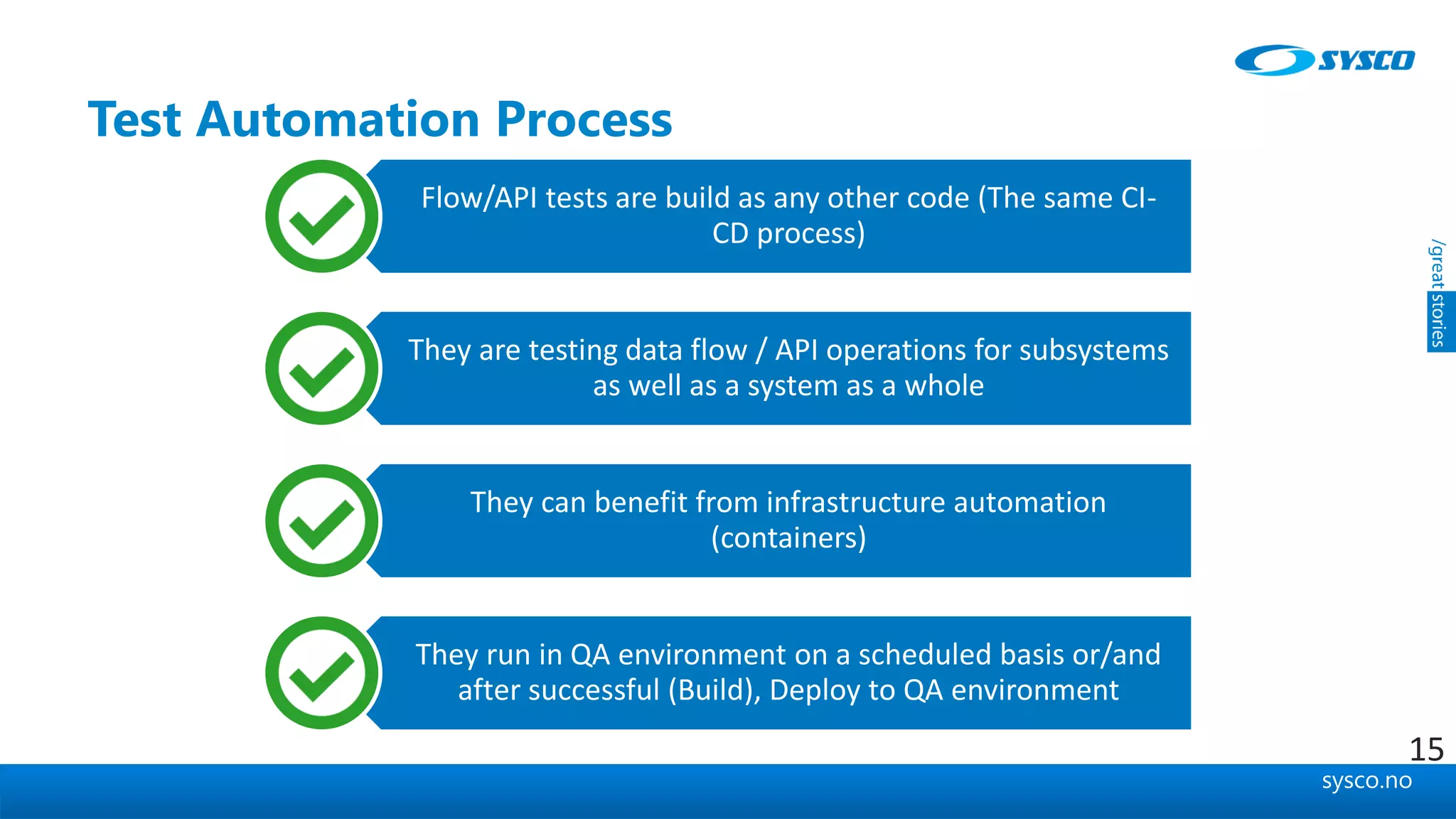 SYSCO

Test Automation Process

Flow/API tests are build as any other code (The same CI-CD process)

They are testing data flow / API operations for subsystems as well as a system as a whole

They can benefit from infrastructure automation (containers)

They run in QA environment on a scheduled basis or/and after successful (Build), Deploy to QA environment

/great stories

15

sysco.no